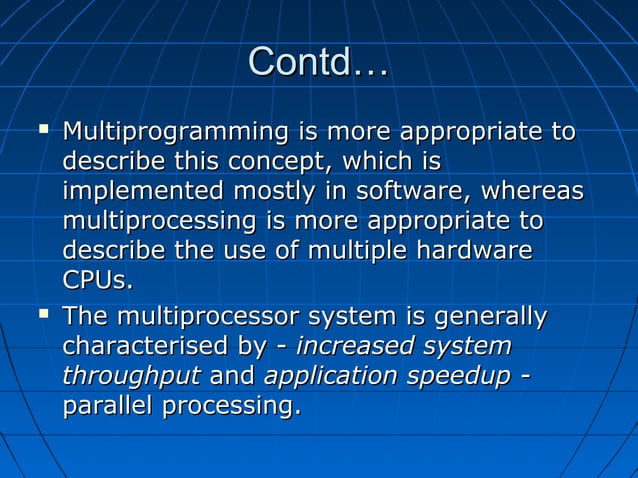 Contd…

▪ Multiprogramming is more appropriate to describe this concept, which is implemented mostly in software, whereas multiprocessing is more appropriate to describe the use of multiple hardware CPUs.

▪ The multiprocessor system is generally characterised by - increased system throughput and application speedup - parallel processing.